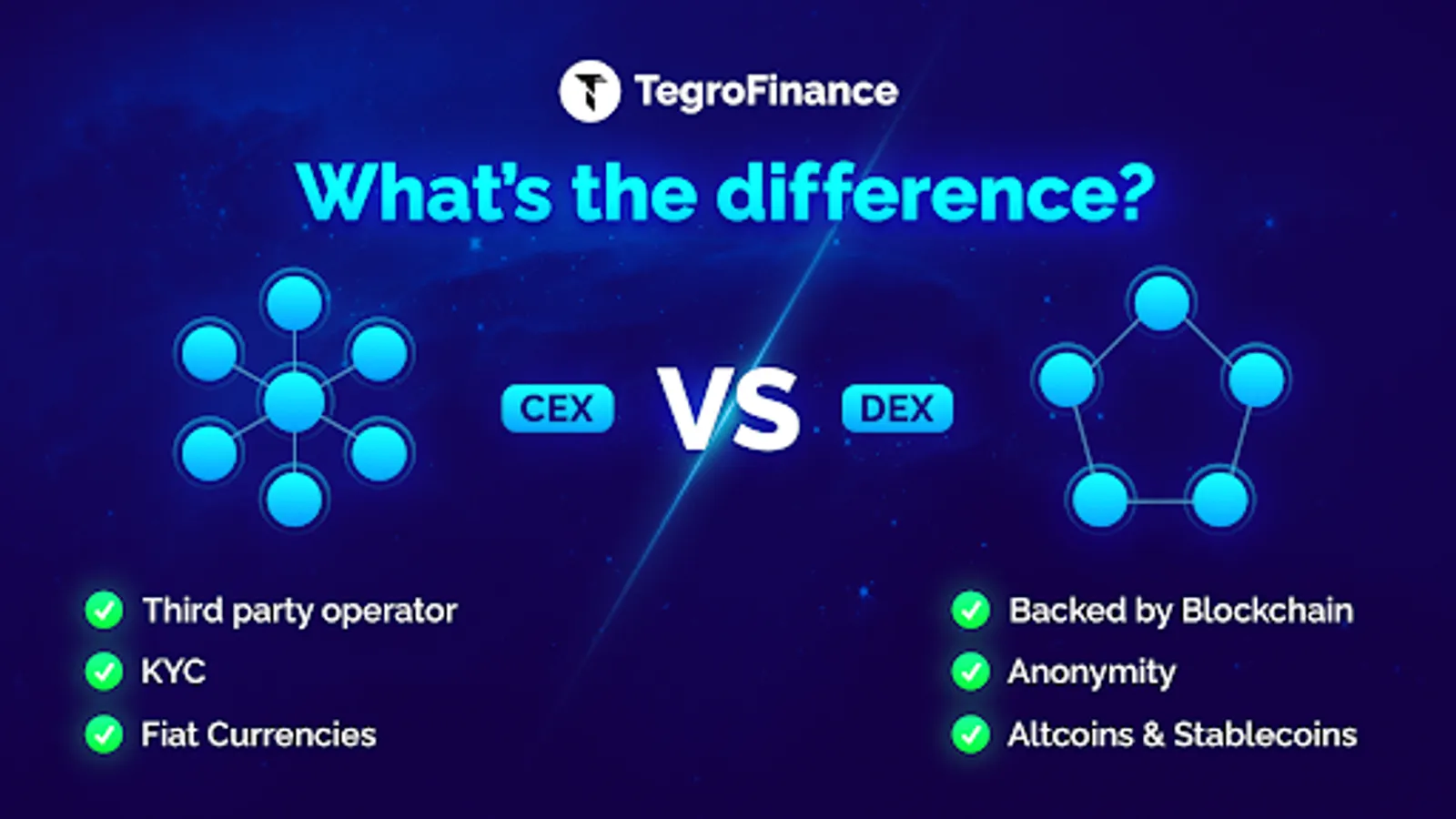 TegroFinance

What's the difference?

CEX VS DEX

Third party operator
KYC
Fiat Currencies

Backed by Blockchain
Anonymity
Altcoins & Stablecoins